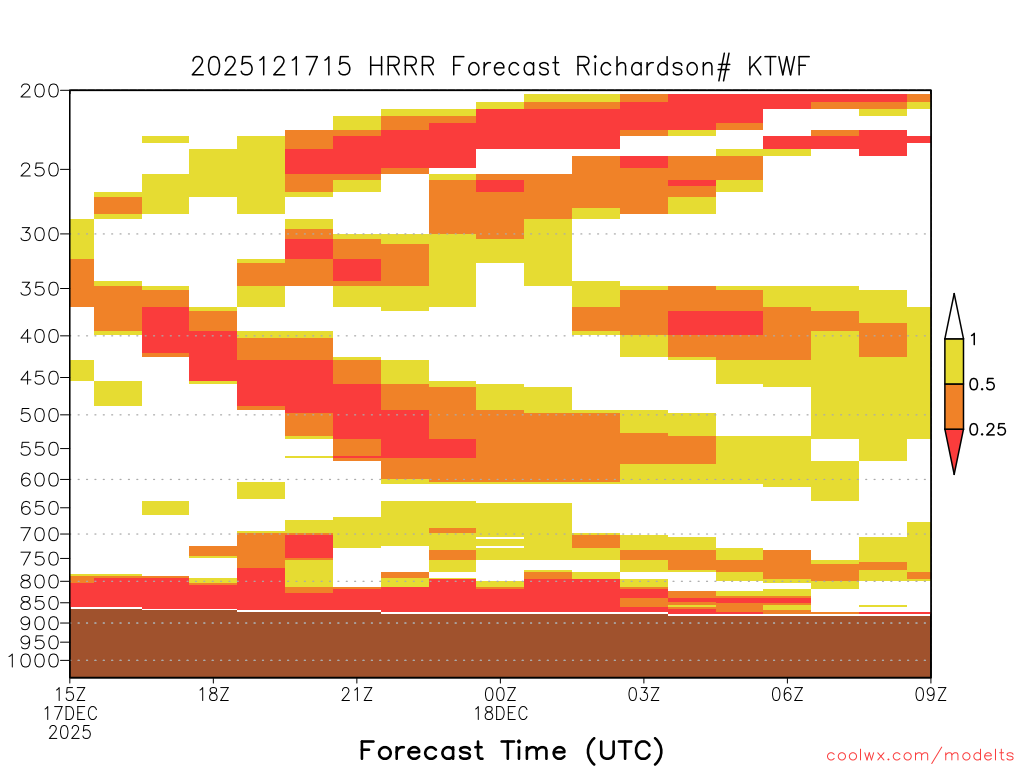 2025121715 HRRR Forecast Richardson# KTWF

200
250
300
350
400
450
500
550
600
650
700
750
800
850
900
950
1000

1
0.5
0.25

15Z
17DEC
2025
18Z
21Z
00Z
18DEC
03Z
06Z
09Z

Forecast Time (UTC)

coolwx.com/modelts